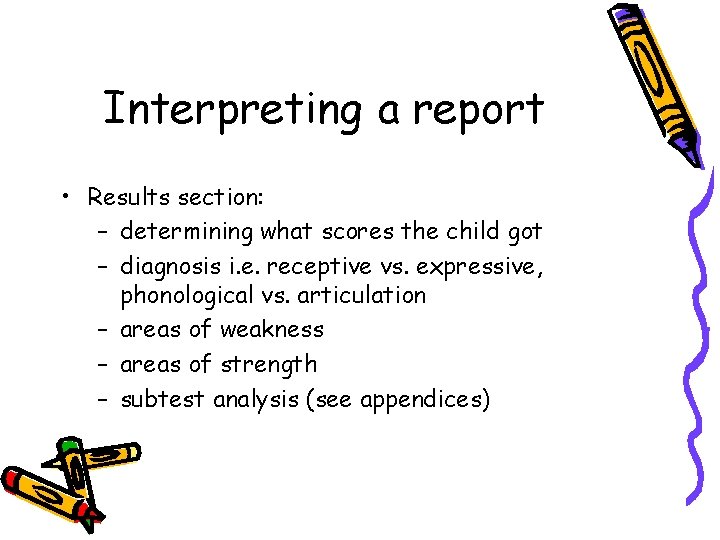 Interpreting a report

• Results section:
  – determining what scores the child got
  – diagnosis i.e. receptive vs. expressive, phonological vs. articulation
  – areas of weakness
  – areas of strength
  – subtest analysis (see appendices)